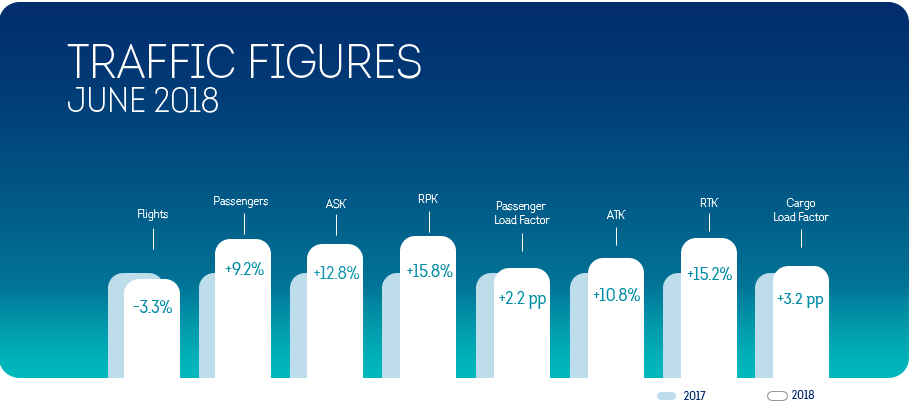 TRAFFIC FIGURES
JUNE 2018

Flights
-3.3%

Passengers
+9.2%

ASK
+12.8%

RPK
+15.8%

Passenger Load Factor
+2.2 pp

ATK
+10.8%

RTK
+15.2%

Cargo Load Factor
+3.2 pp

2017
2018